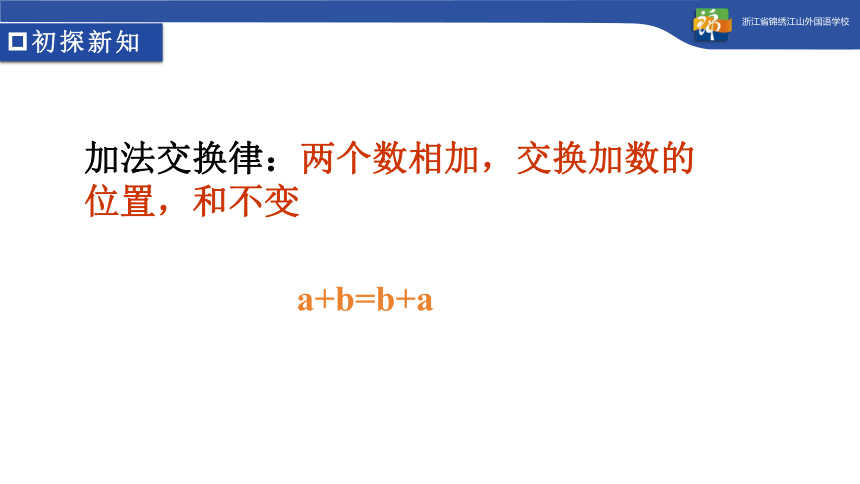 浙江省锦绣江山外国语学校

初探新知

加法交换律：两个数相加，交换加数的位置，和不变

$a+b=b+a$